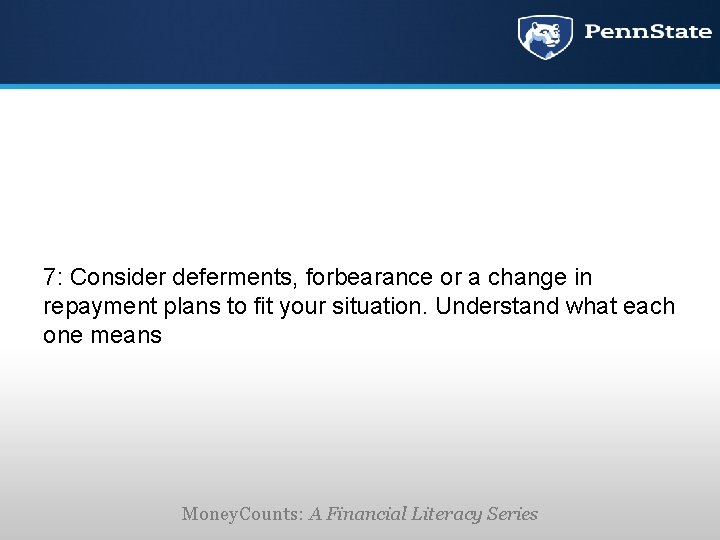 PennState

7: Consider deferments, forbearance or a change in repayment plans to fit your situation. Understand what each one means

MoneyCounts: A Financial Literacy Series